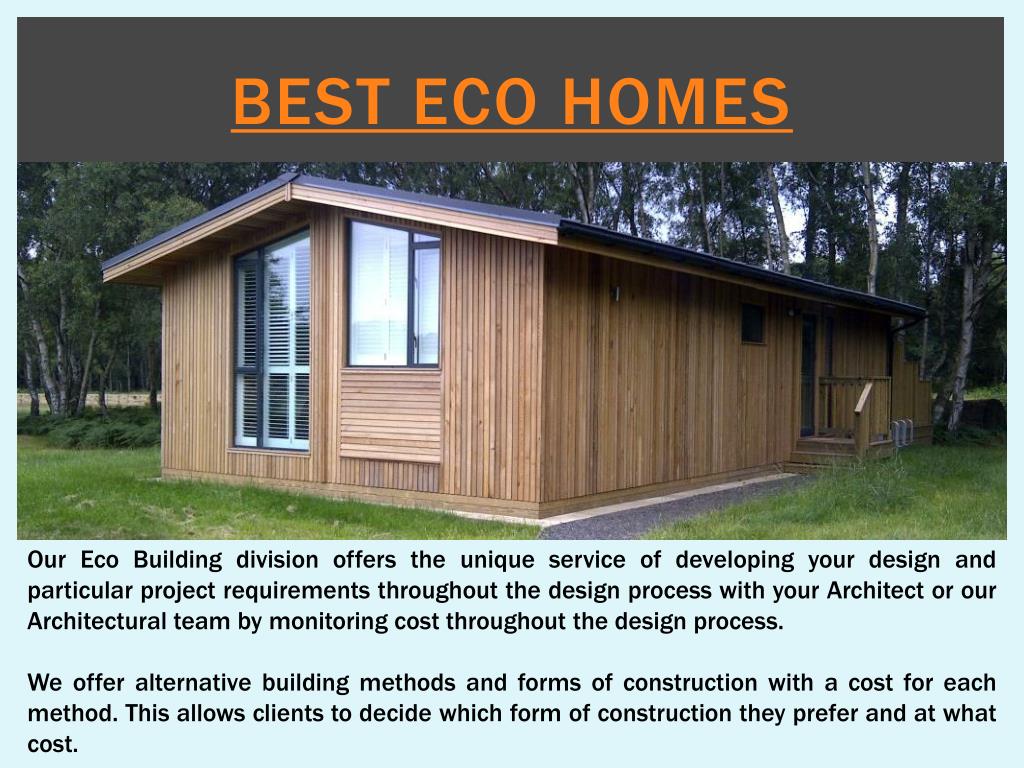 BEST ECO HOMES

Our Eco Building division offers the unique service of developing your design and particular project requirements throughout the design process with your Architect or our Architectural team by monitoring cost throughout the design process.

We offer alternative building methods and forms of construction with a cost for each method. This allows clients to decide which form of construction they prefer and at what cost.